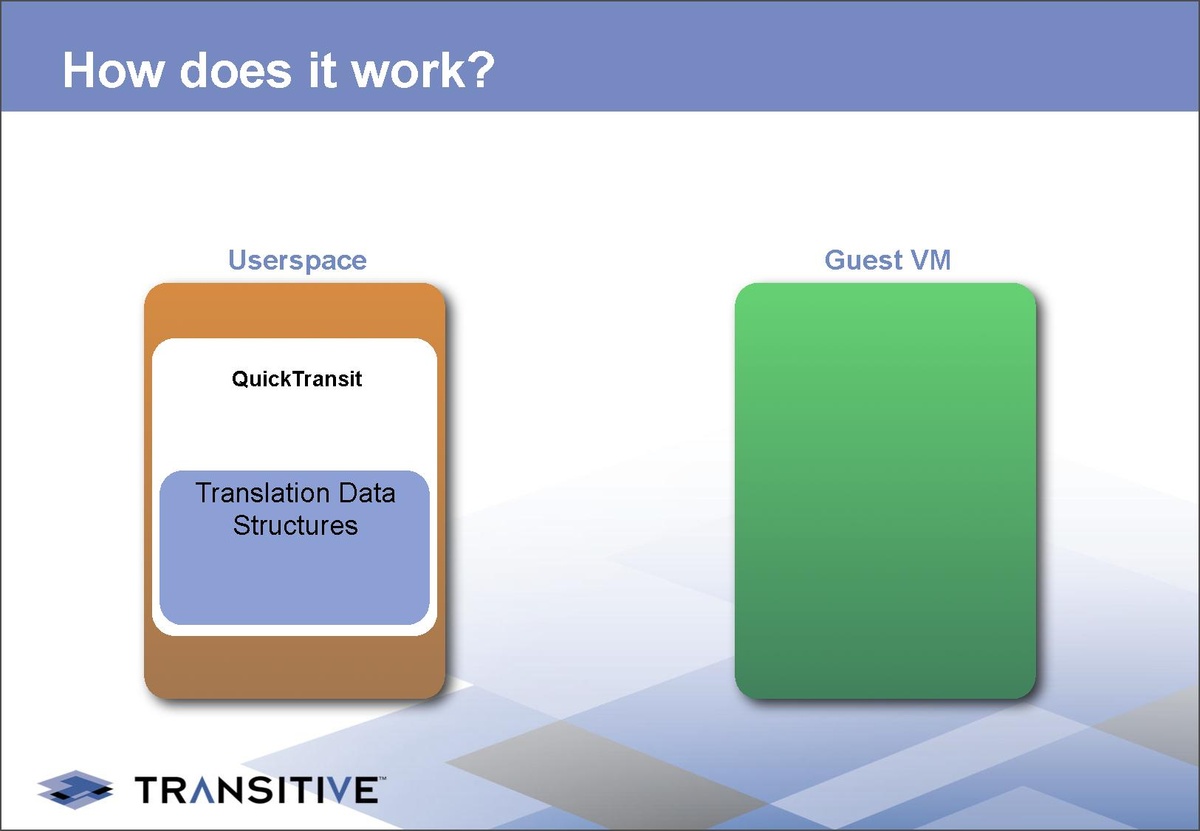 How does it work?

Userspace

QuickTransit

Translation Data Structures

Guest VM

TRANSITIVE™